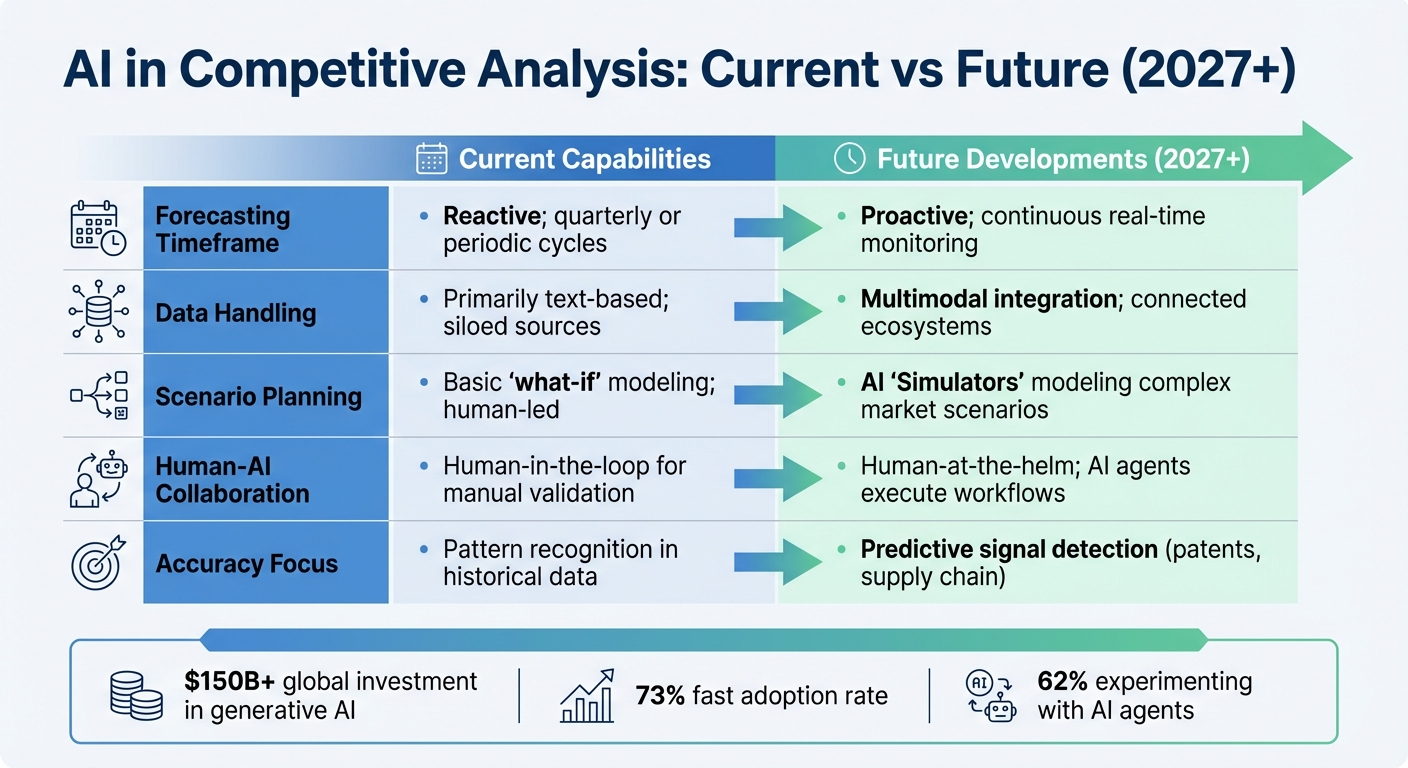 AI in Competitive Analysis: Current vs Future (2027+)

| | Current Capabilities | Future Developments (2027+) |
|---|---|---|
| Forecasting Timeframe | • Reactive; quarterly or periodic cycles | • Proactive; continuous real-time monitoring |
| Data Handling | • Primarily text-based; siloed sources | • Multimodal integration; connected ecosystems |
| Scenario Planning | • Basic 'what-if' modeling; human-led | • AI 'Simulators' modeling complex market scenarios |
| Human-AI Collaboration | • Human-in-the-loop for manual validation | • Human-at-the-helm; AI agents execute workflows |
| Accuracy Focus | • Pattern recognition in historical data | • Predictive signal detection (patents, supply chain) |

$150B+ global investment in generative AI

73% fast adoption rate

AI

62% experimenting with AI agents